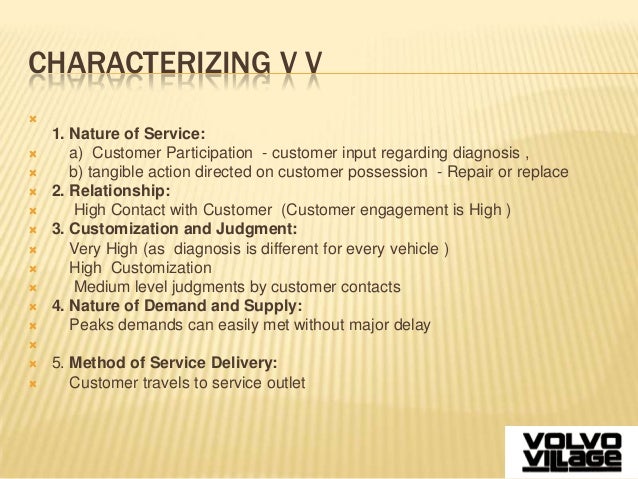 CHARACTERIZING V V

1. Nature of Service:
a) Customer Participation - customer input regarding diagnosis ,
b) tangible action directed on customer possession - Repair or replace
2. Relationship:
High Contact with Customer (Customer engagement is High )
3. Customization and Judgment:
Very High (as diagnosis is different for every vehicle )
High Customization
Medium level judgments by customer contacts
4. Nature of Demand and Supply:
Peaks demands can easily met without major delay

5. Method of Service Delivery:
Customer travels to service outlet

VOLVO VILLAGE